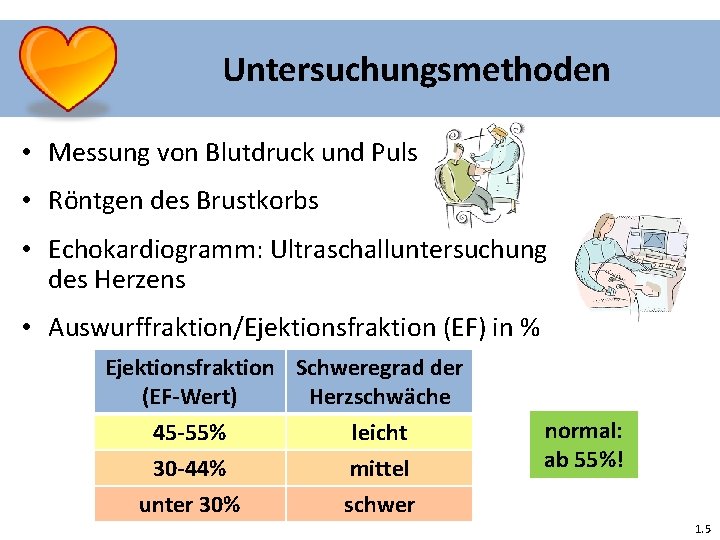 Untersuchungsmethoden

• Messung von Blutdruck und Puls

• Röntgen des Brustkorbs

• Echokardiogramm: Ultraschalluntersuchung des Herzens

• Auswurffraktion/Ejektionsfraktion (EF) in %

| Ejektionsfraktion (EF-Wert) | Schweregrad der Herzschwäche |
|---|---|
| 45-55% | leicht |
| 30-44% | mittel |
| unter 30% | schwer |

normal: ab 55%!

1.5